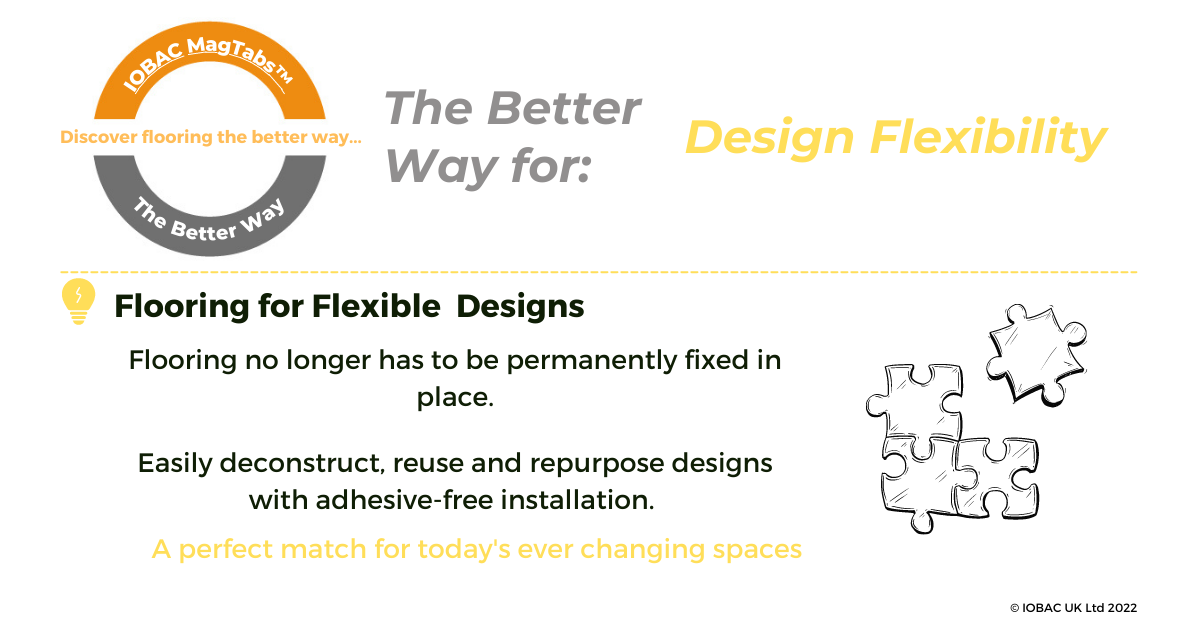 IOBAC MagTabs™

Discover flooring the better way...

The Better Way

The Better Way for:

Design Flexibility

Flooring for Flexible Designs

Flooring no longer has to be permanently fixed in place.

Easily deconstruct, reuse and repurpose designs with adhesive-free installation.

A perfect match for today's ever changing spaces

© IOBAC UK Ltd 2022